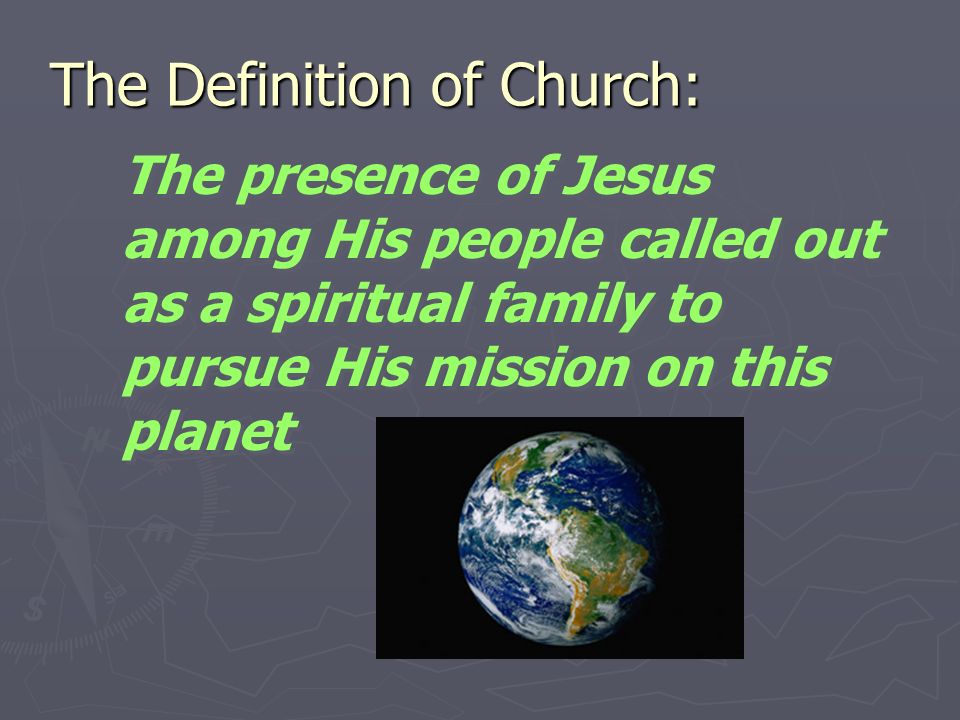 The Definition of Church:

The presence of Jesus among His people called out as a spiritual family to pursue His mission on this planet